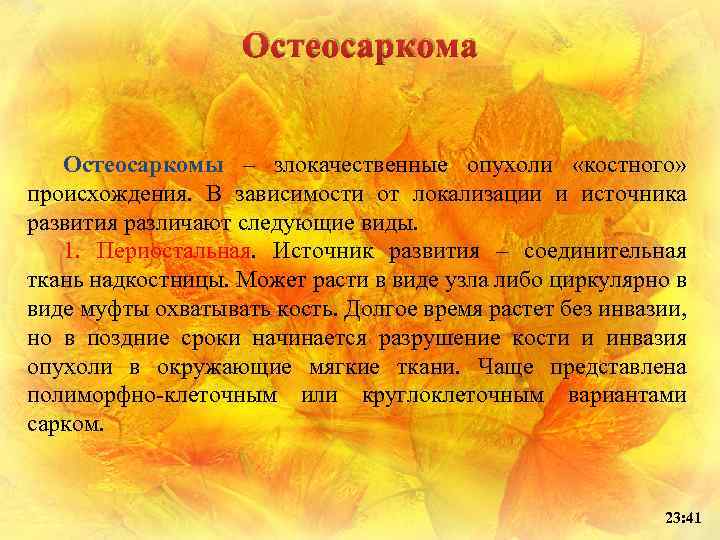 Остеосаркома

Остеосаркомы – злокачественные опухоли «костного» происхождения. В зависимости от локализации и источника развития различают следующие виды.

1. Периостальная. Источник развития – соединительная ткань надкостницы. Может расти в виде узла либо циркулярно в виде муфты охватывать кость. Долгое время растет без инвазии, но в поздние сроки начинается разрушение кости и инвазия опухоли в окружающие мягкие ткани. Чаще представлена полиморфно-клеточным или круглоклеточным вариантами сарком.

23:41